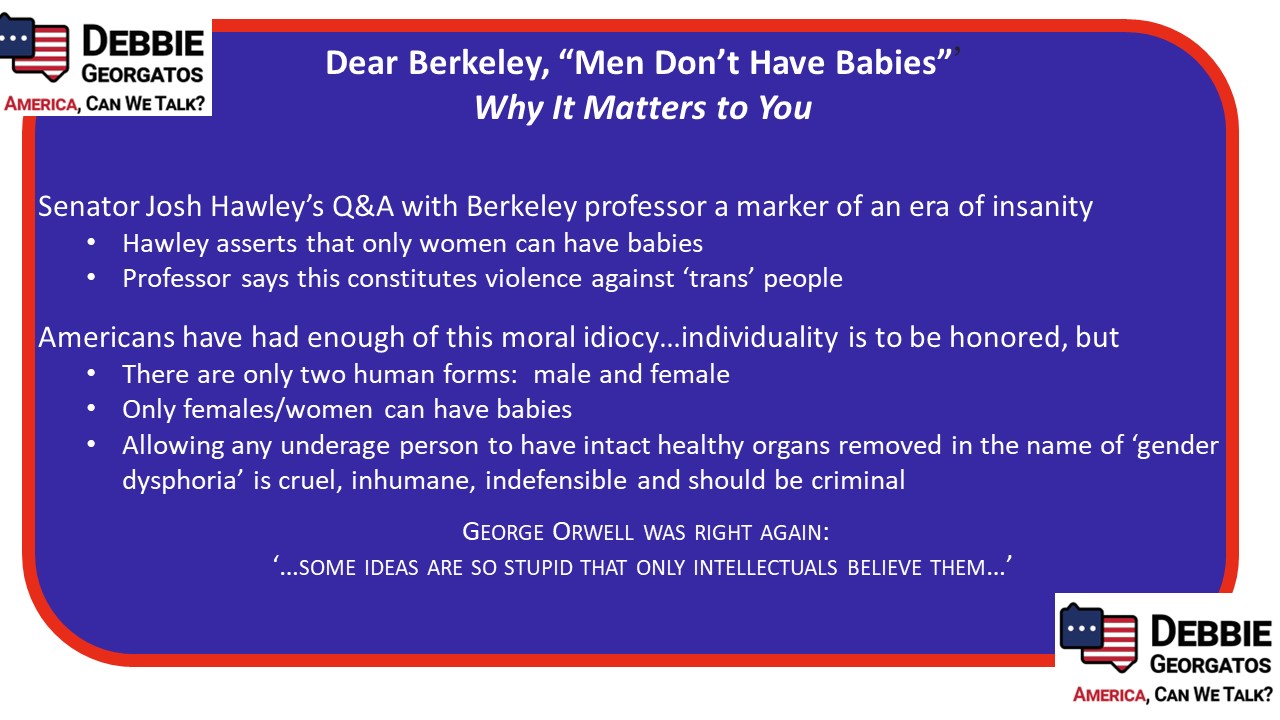 DEBBIE GEORGATOS
AMERICA, CAN WE TALK?

Dear Berkeley, “Men Don’t Have Babies”’
Why It Matters to You

Senator Josh Hawley’s Q&A with Berkeley professor a marker of an era of insanity
• Hawley asserts that only women can have babies
• Professor says this constitutes violence against ‘trans’ people

Americans have had enough of this moral idiocy…individuality is to be honored, but
• There are only two human forms: male and female
• Only females/women can have babies
• Allowing any underage person to have intact healthy organs removed in the name of ‘gender dysphoria’ is cruel, inhumane, indefensible and should be criminal

GEORGE ORWELL WAS RIGHT AGAIN:
‘…SOME IDEAS ARE SO STUPID THAT ONLY INTELLECTUALS BELIEVE THEM…’

DEBBIE GEORGATOS
AMERICA, CAN WE TALK?